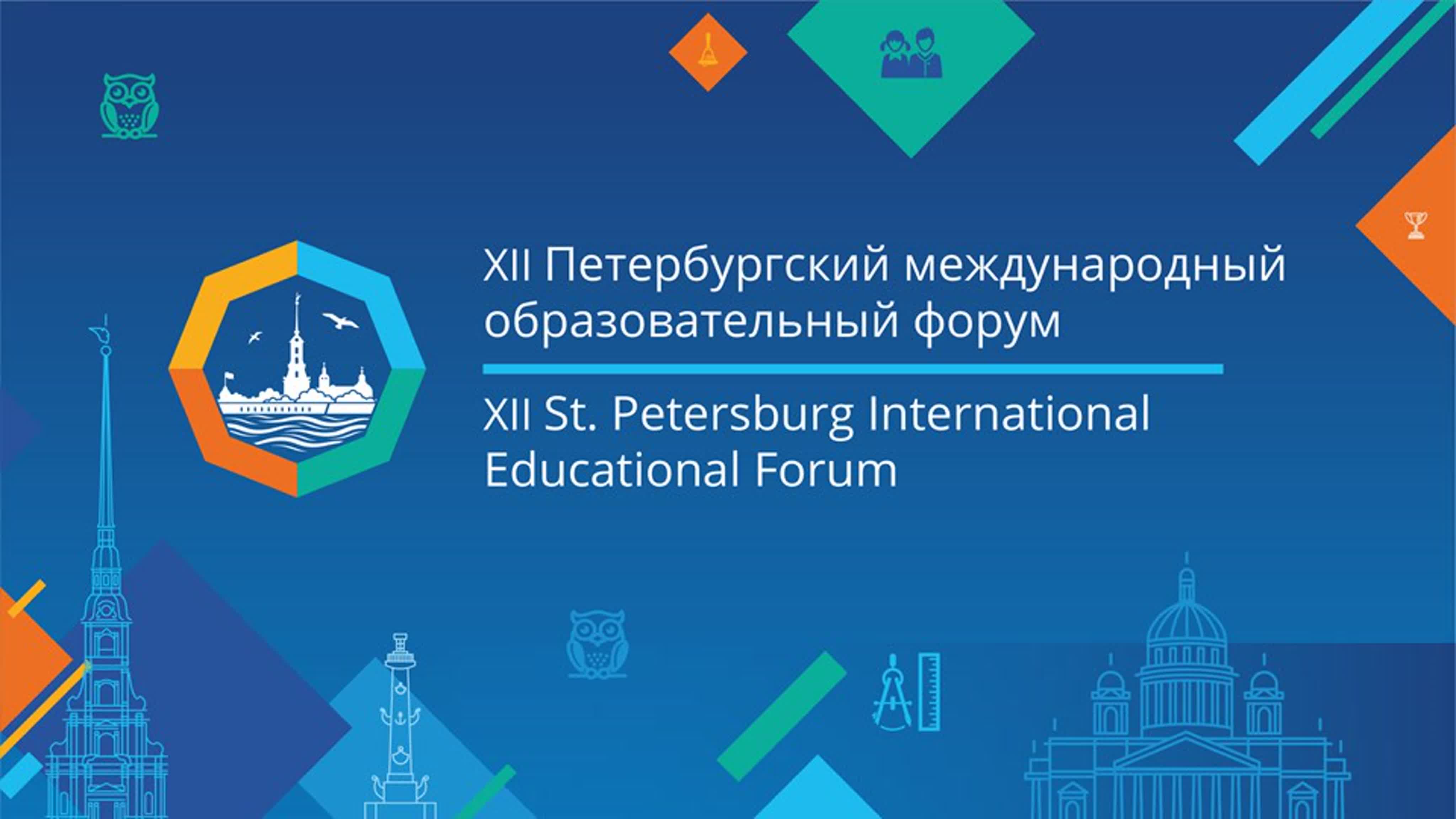 XII Петербургский международный образовательный форум

XII St. Petersburg International Educational Forum